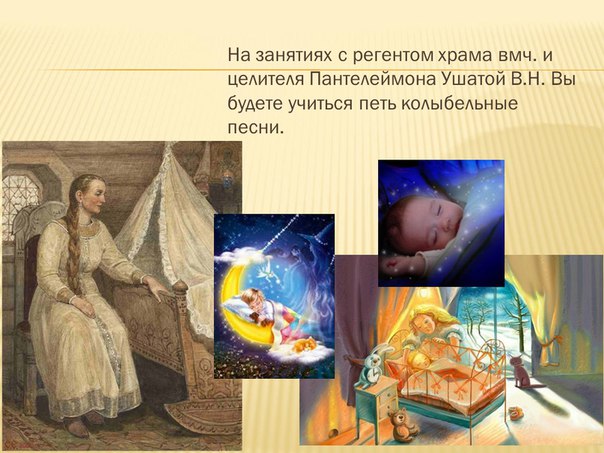 На занятиях с регентом храма вмч. и целителя Пантелеймона Ушатой В.Н. Вы будете учиться петь колыбельные песни.